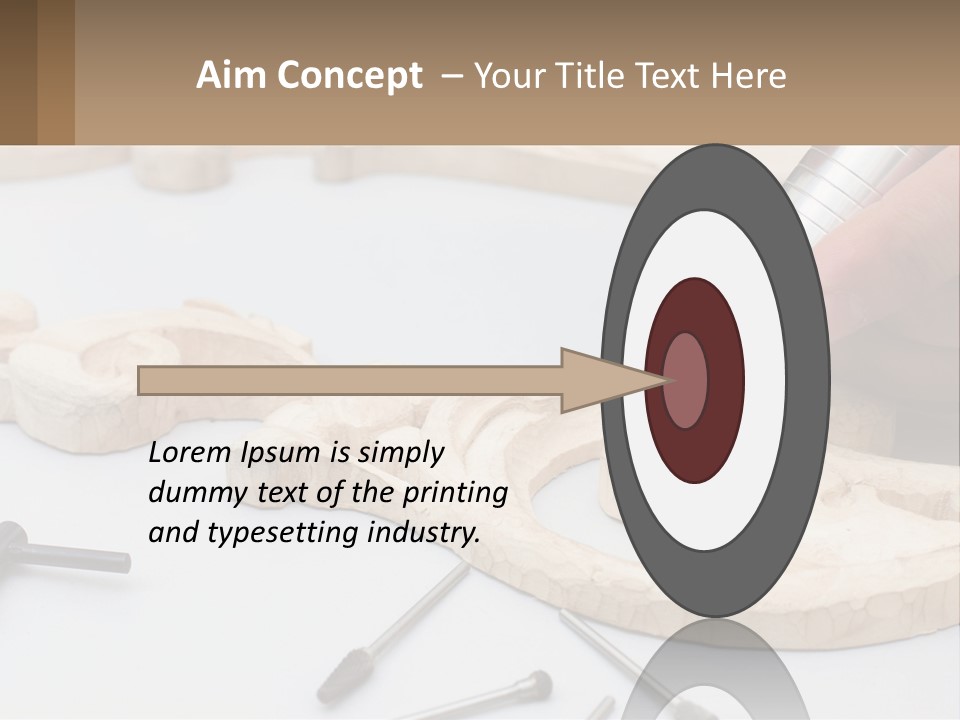 Aim Concept – Your Title Text Here

Lorem Ipsum is simply dummy text of the printing and typesetting industry.